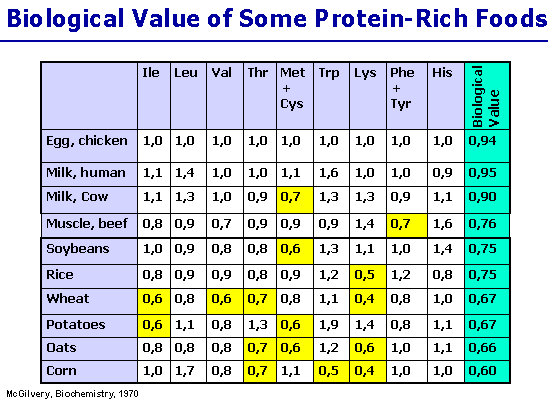 Biological Value of Some Protein-Rich Foods

| | Ile | Leu | Val | Thr | Met + Cys | Trp | Lys | Phe + Tyr | His | Biological Value |
|---|---|---|---|---|---|---|---|---|---|---|
| Egg, chicken | 1,0 | 1,0 | 1,0 | 1,0 | 1,0 | 1,0 | 1,0 | 1,0 | 1,0 | 0,94 |
| Milk, human | 1,1 | 1,4 | 1,0 | 1,0 | 1,1 | 1,6 | 1,0 | 1,0 | 0,9 | 0,95 |
| Milk, Cow | 1,1 | 1,3 | 1,0 | 0,9 | 0,7 | 1,3 | 1,3 | 0,9 | 1,1 | 0,90 |
| Muscle, beef | 0,8 | 0,9 | 0,7 | 0,9 | 0,9 | 0,9 | 1,4 | 0,7 | 1,6 | 0,76 |
| Soybeans | 1,0 | 0,9 | 0,8 | 0,8 | 0,6 | 1,3 | 1,1 | 1,0 | 1,4 | 0,75 |
| Rice | 0,8 | 0,9 | 0,9 | 0,8 | 0,9 | 1,2 | 0,5 | 1,2 | 0,8 | 0,75 |
| Wheat | 0,6 | 0,8 | 0,6 | 0,7 | 0,8 | 1,1 | 0,4 | 0,8 | 1,0 | 0,67 |
| Potatoes | 0,6 | 1,1 | 0,8 | 1,3 | 0,6 | 1,9 | 1,4 | 0,8 | 1,1 | 0,67 |
| Oats | 0,8 | 0,8 | 0,8 | 0,7 | 0,6 | 1,2 | 0,6 | 1,0 | 1,1 | 0,66 |
| Corn | 1,0 | 1,7 | 0,8 | 0,7 | 1,1 | 0,5 | 0,4 | 1,0 | 1,0 | 0,60 |

McGilvery, Biochemistry, 1970